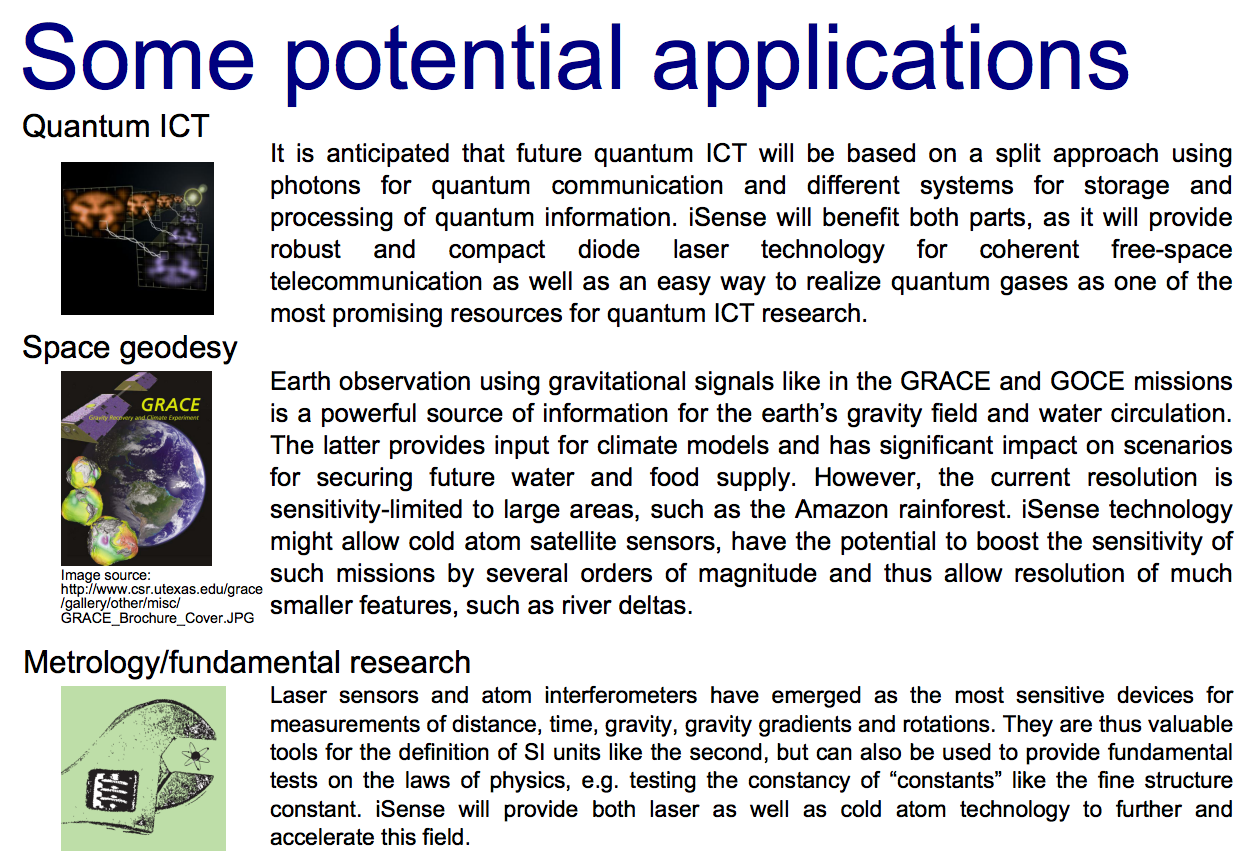 Some potential applications

Quantum ICT

It is anticipated that future quantum ICT will be based on a split approach using photons for quantum communication and different systems for storage and processing of quantum information. iSense will benefit both parts, as it will provide robust and compact diode laser technology for coherent free-space telecommunication as well as an easy way to realize quantum gases as one of the most promising resources for quantum ICT research.

Space geodesy

GRACE
Gravity Recovery and Climate Experiment

Image source: http://www.csr.utexas.edu/grace/gallery/other/misc/GRACE_Brochure_Cover.JPG

Earth observation using gravitational signals like in the GRACE and GOCE missions is a powerful source of information for the earth's gravity field and water circulation. The latter provides input for climate models and has significant impact on scenarios for securing future water and food supply. However, the current resolution is sensitivity-limited to large areas, such as the Amazon rainforest. iSense technology might allow cold atom satellite sensors, have the potential to boost the sensitivity of such missions by several orders of magnitude and thus allow resolution of much smaller features, such as river deltas.

Metrology/fundamental research

Laser sensors and atom interferometers have emerged as the most sensitive devices for measurements of distance, time, gravity, gravity gradients and rotations. They are thus valuable tools for the definition of SI units like the second, but can also be used to provide fundamental tests on the laws of physics, e.g. testing the constancy of "constants" like the fine structure constant. iSense will provide both laser as well as cold atom technology to further and accelerate this field.